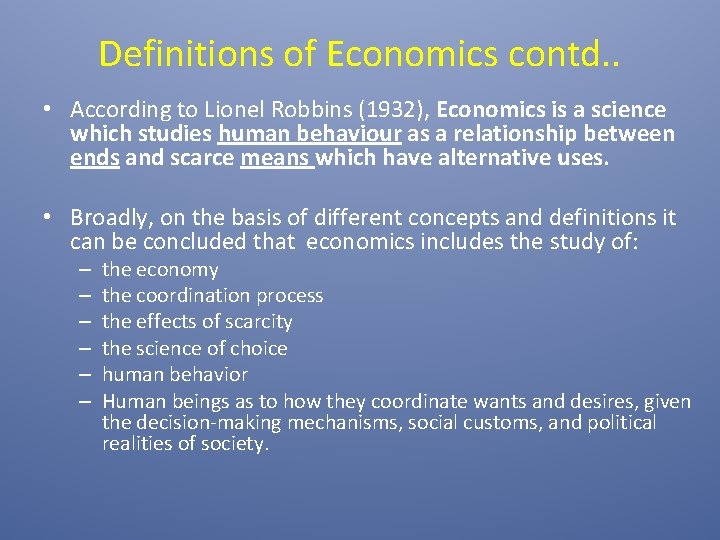 Definitions of Economics contd..

• According to Lionel Robbins (1932), Economics is a science which studies human behaviour as a relationship between ends and scarce means which have alternative uses.

• Broadly, on the basis of different concepts and definitions it can be concluded that economics includes the study of:
– the economy
– the coordination process
– the effects of scarcity
– the science of choice
– human behavior
– Human beings as to how they coordinate wants and desires, given the decision-making mechanisms, social customs, and political realities of society.